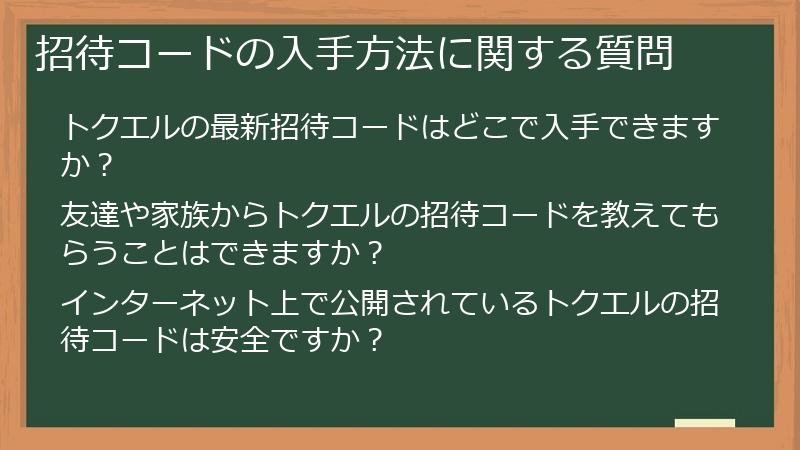 招待コードの入手方法に関する質問

トクエルの最新招待コードはどこで入手できますか？

友達や家族からトクエルの招待コードを教えてもらうことはできますか？

インターネット上で公開されているトクエルの招待コードは安全ですか？